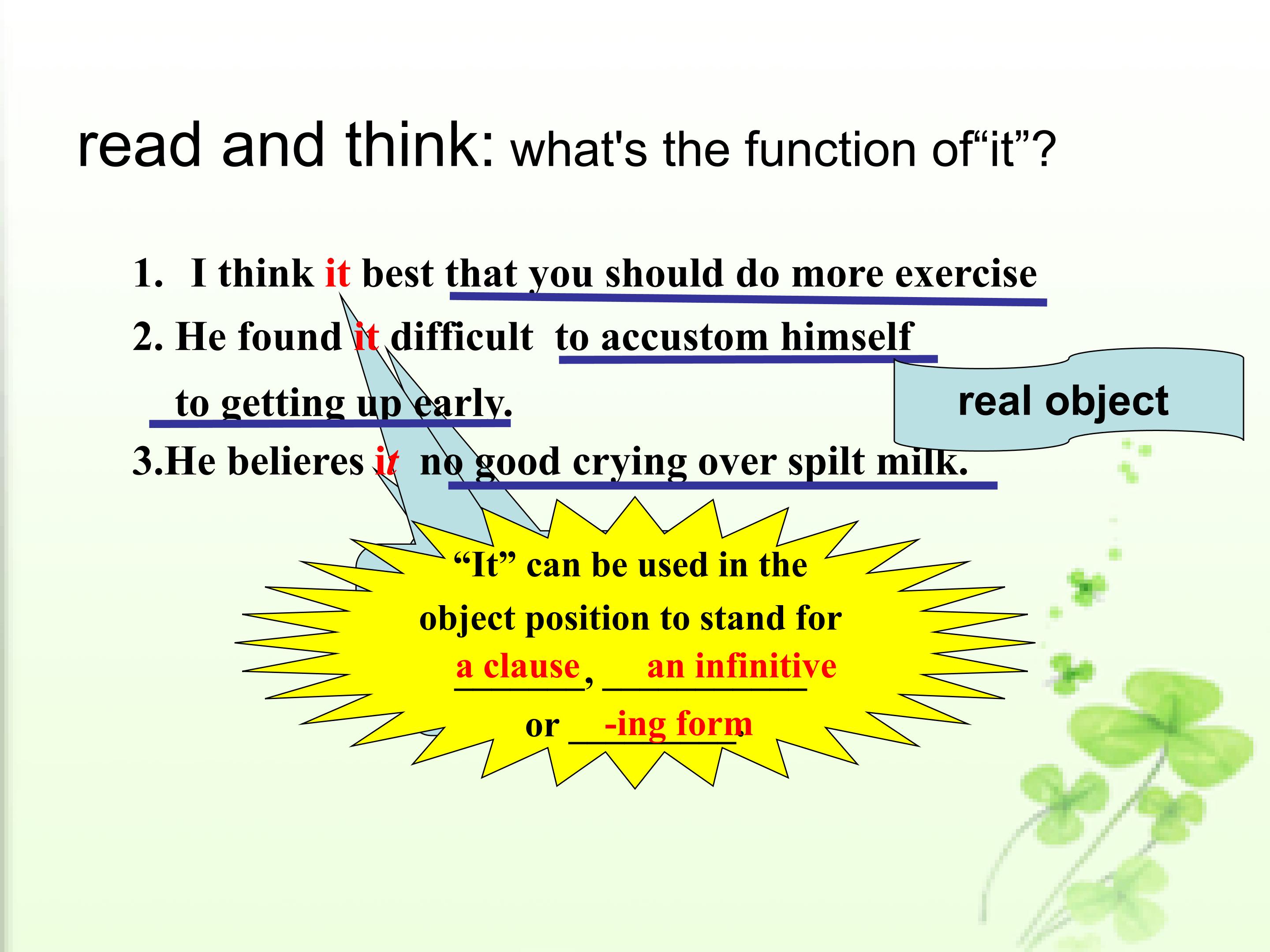 read and think: what's the function of“it”?

1. I think it best that you should do more exercise

2. He found it difficult to accustom himself to getting up early.

3.He belieres it no good crying over spilt milk.

real object

“It” can be used in the object position to stand for a clause, an infinitive or -ing form.